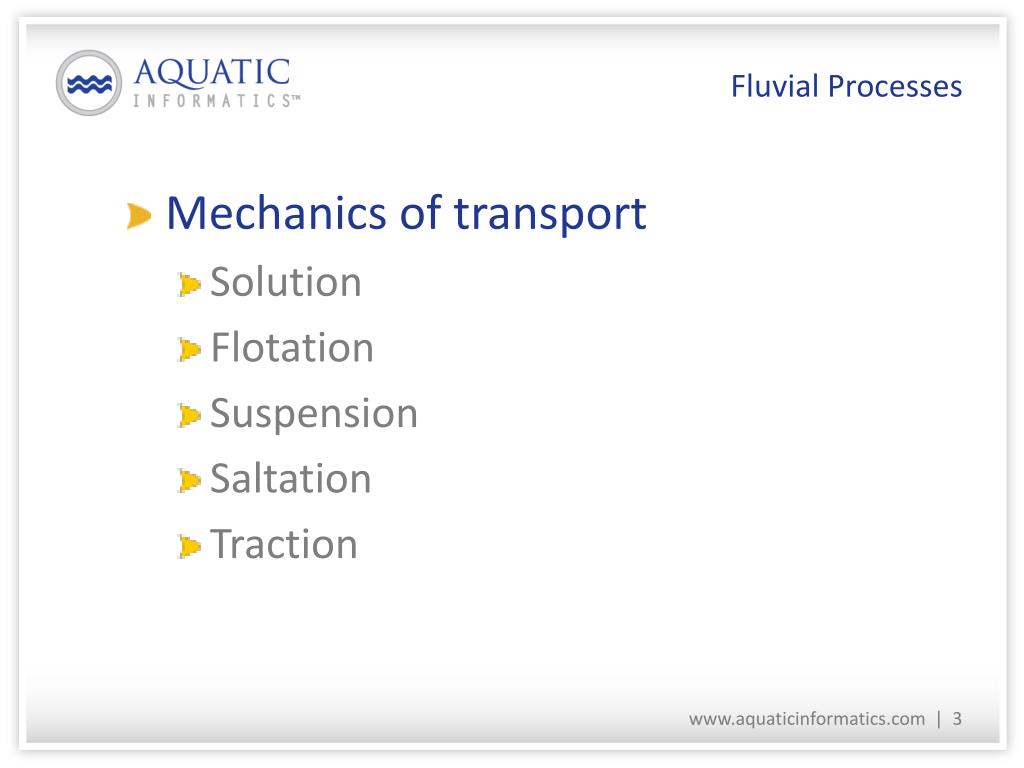 AQUATIC
INFORMATICS™

Fluvial Processes

Mechanics of transport

Solution

Flotation

Suspension

Saltation

Traction

www.aquaticinformatics.com | 3